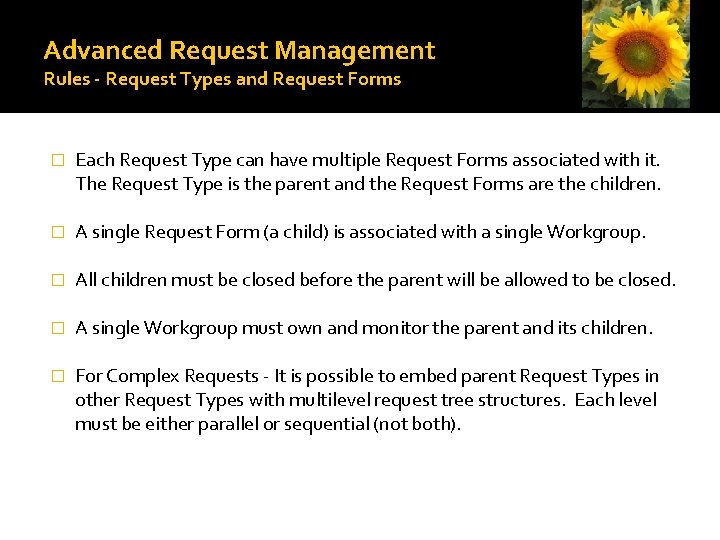 Advanced Request Management
Rules - Request Types and Request Forms

□ Each Request Type can have multiple Request Forms associated with it. The Request Type is the parent and the Request Forms are the children.

□ A single Request Form (a child) is associated with a single Workgroup.

□ All children must be closed before the parent will be allowed to be closed.

□ A single Workgroup must own and monitor the parent and its children.

□ For Complex Requests - It is possible to embed parent Request Types in other Request Types with multilevel request tree structures. Each level must be either parallel or sequential (not both).